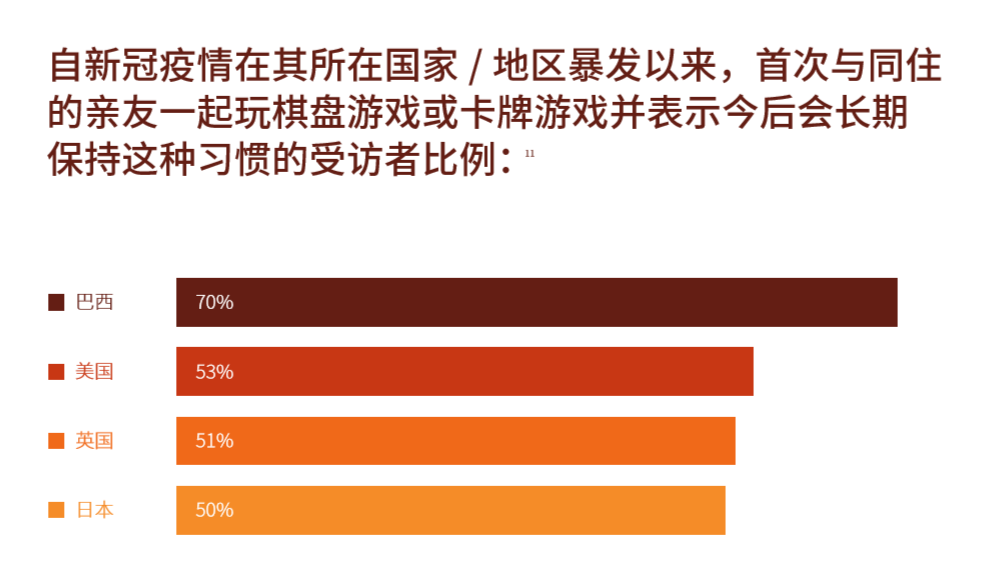 自新冠疫情在其所在国家 / 地区暴发以来，首次与同住的亲友一起玩棋盘游戏或卡牌游戏并表示今后会长期保持这种习惯的受访者比例：$^{11}$

巴西 70%

美国 53%

英国 51%

日本 50%